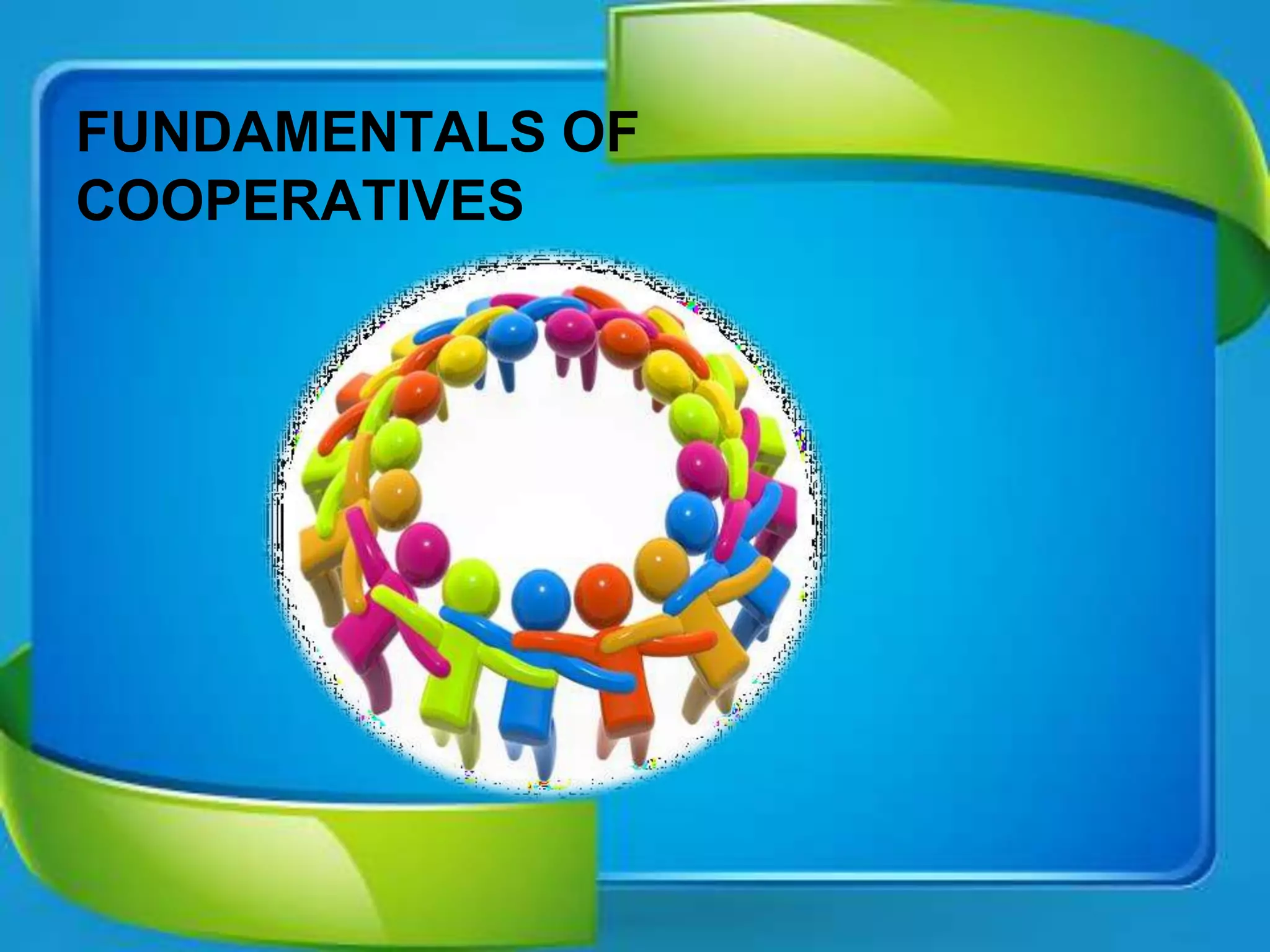 FUNDAMENTALS OF COOPERATIVES